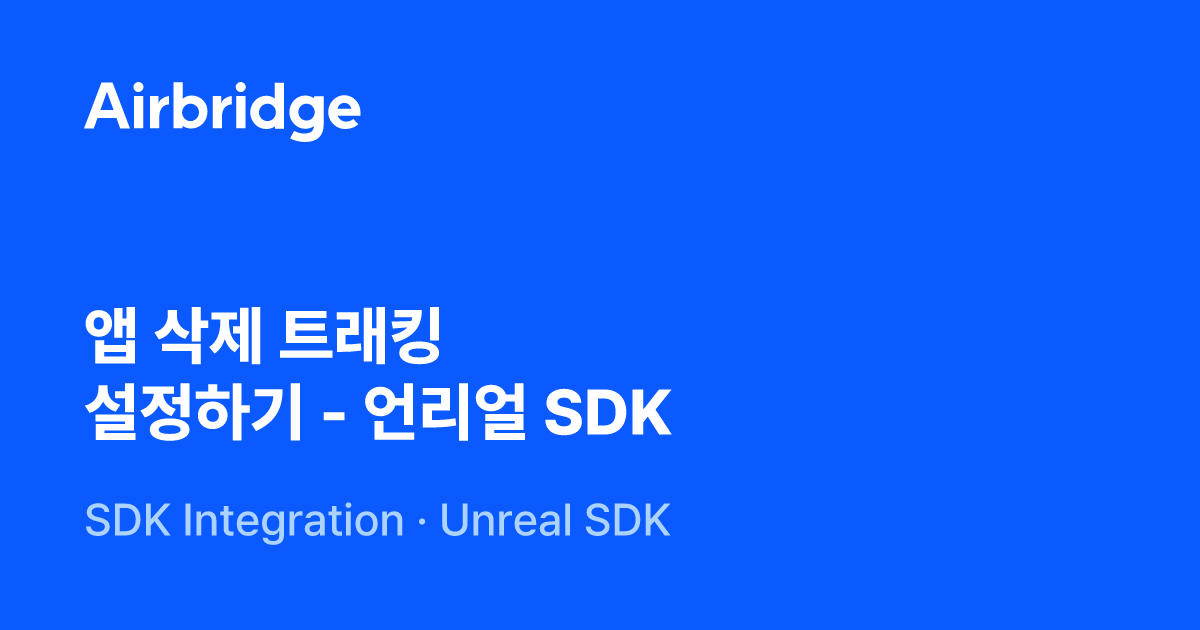 Airbridge

앱 삭제 트래킹 설정하기 - 언리얼 SDK

SDK Integration · Unreal SDK